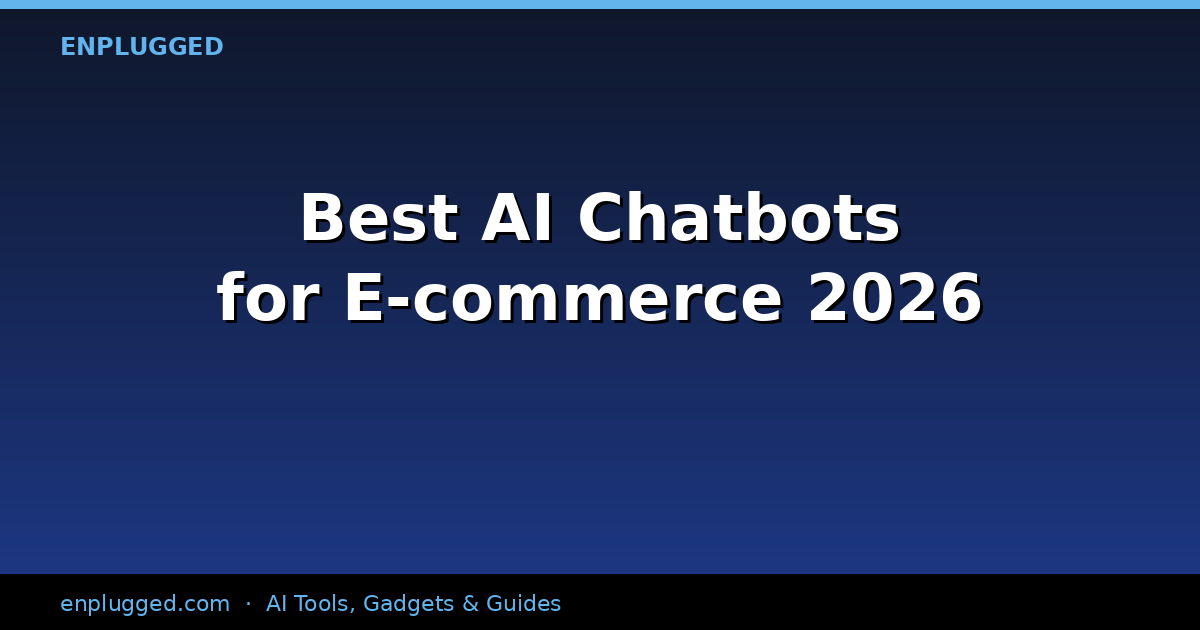 ENPLUGGED

Best AI Chatbots for E-commerce 2026

enplugged.com · AI Tools, Gadgets & Guides